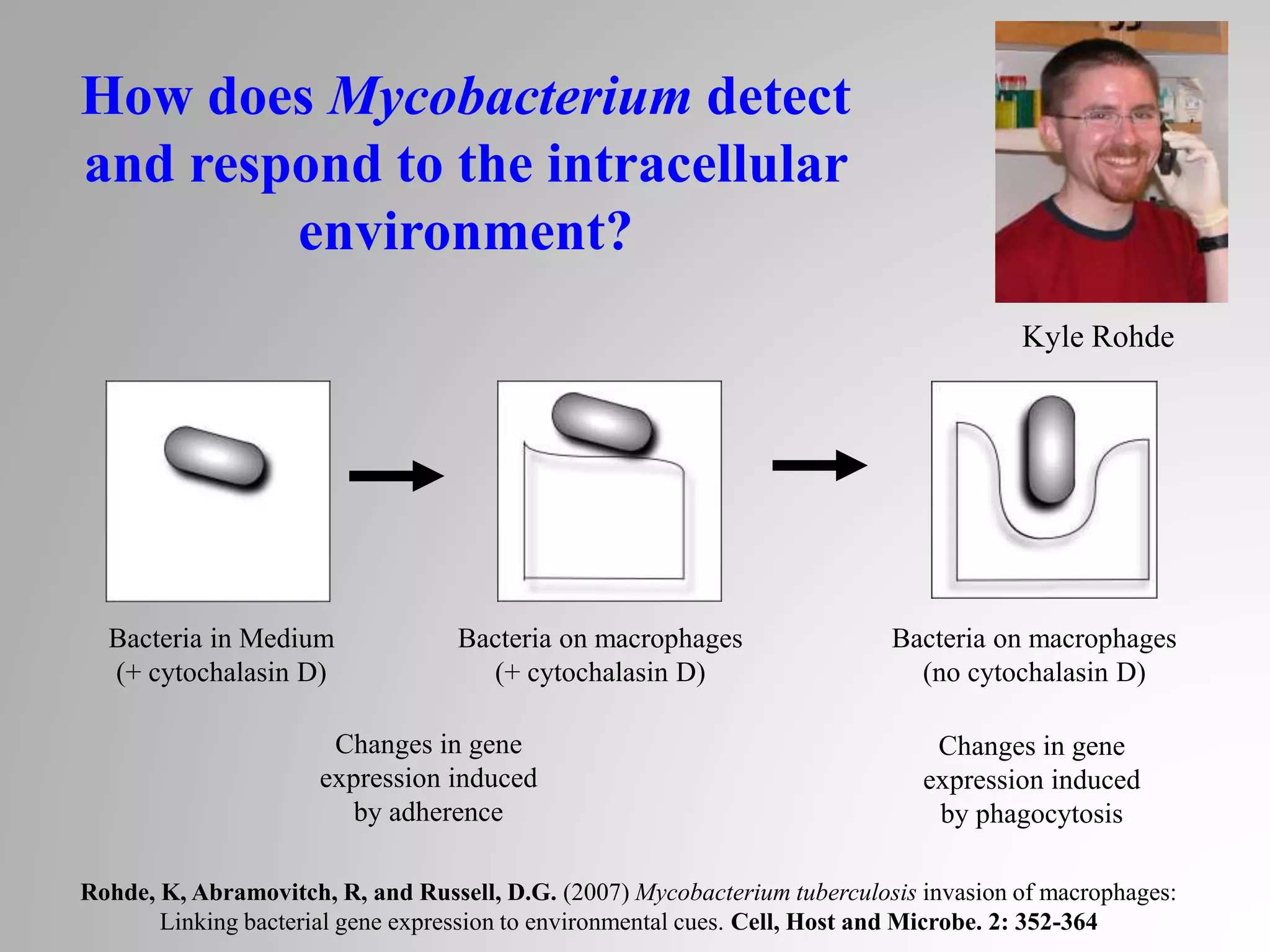 How does Mycobacterium detect and respond to the intracellular environment?

Kyle Rohde

Bacteria in Medium (+ cytochalasin D)

Bacteria on macrophages (+ cytochalasin D)

Bacteria on macrophages (no cytochalasin D)

Changes in gene expression induced by adherence

Changes in gene expression induced by phagocytosis

Rohde, K, Abramovitch, R, and Russell, D.G. (2007) Mycobacterium tuberculosis invasion of macrophages: Linking bacterial gene expression to environmental cues. Cell, Host and Microbe. 2: 352-364